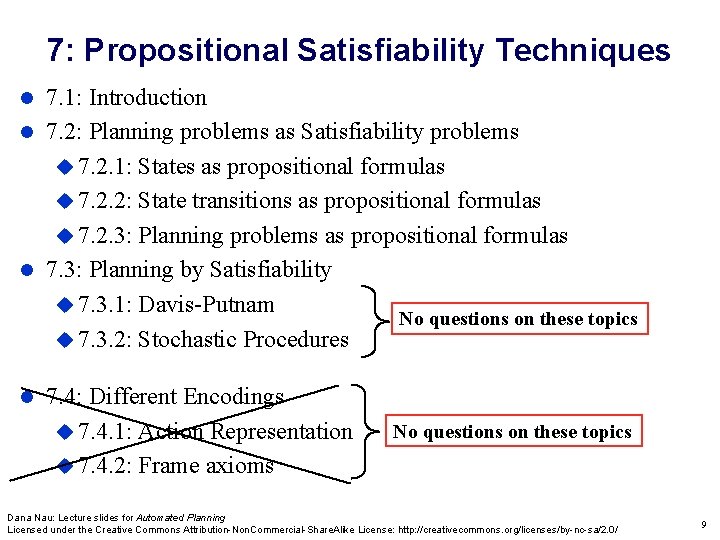 7: Propositional Satisfiability Techniques

7.1: Introduction

7.2: Planning problems as Satisfiability problems

7.2.1: States as propositional formulas

7.2.2: State transitions as propositional formulas

7.2.3: Planning problems as propositional formulas

7.3: Planning by Satisfiability

7.3.1: Davis-Putnam

7.3.2: Stochastic Procedures

No questions on these topics

7.4: Different Encodings

7.4.1: Action Representation

7.4.2: Frame axioms

No questions on these topics

Dana Nau: Lecture slides for Automated Planning
Licensed under the Creative Commons Attribution-NonCommercial-ShareAlike License: http://creativecommons.org/licenses/by-nc-sa/2.0/

9